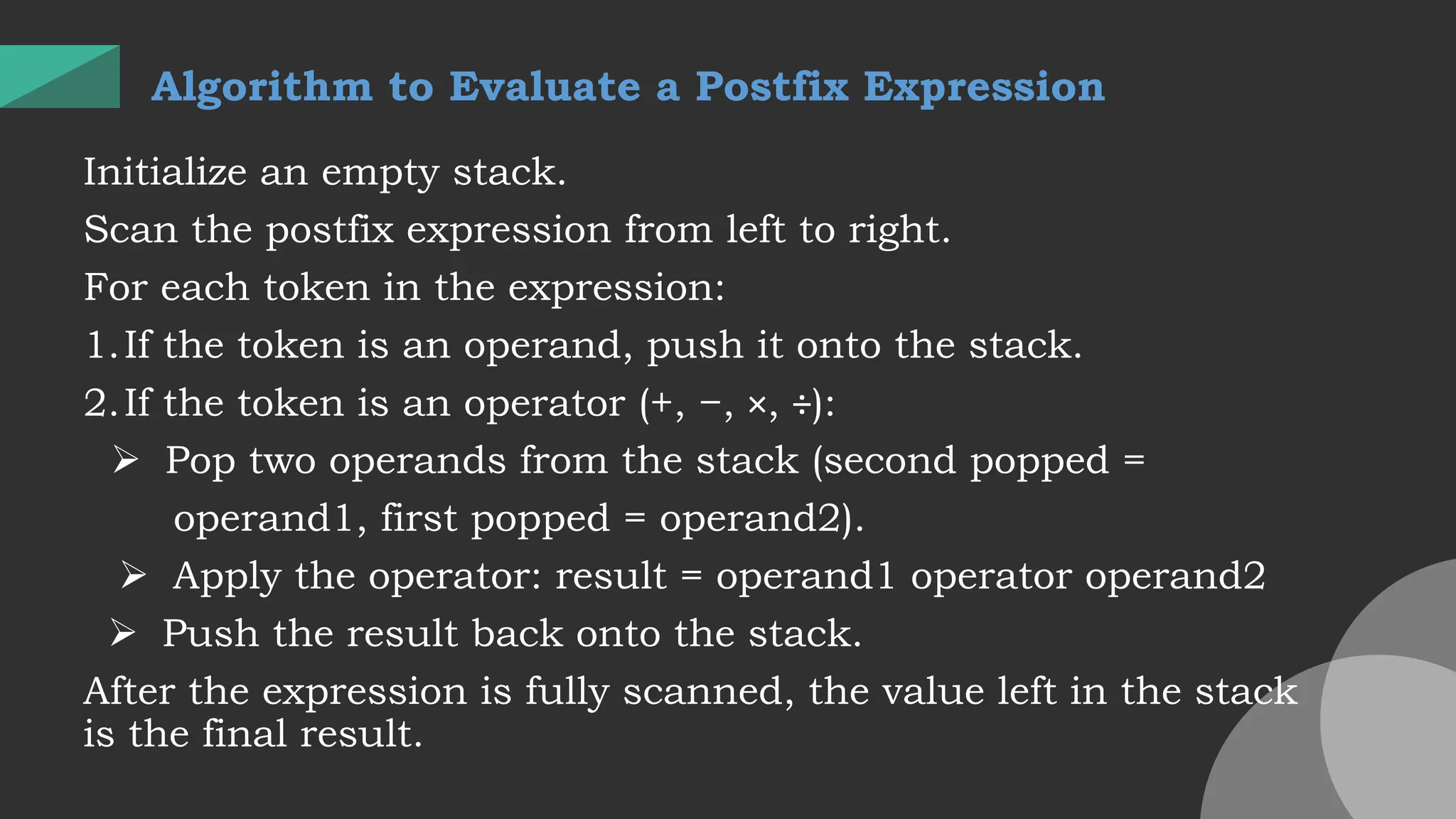 Algorithm to Evaluate a Postfix Expression

Initialize an empty stack.

Scan the postfix expression from left to right.

For each token in the expression:

1. If the token is an operand, push it onto the stack.

2. If the token is an operator (+, −, ×, ÷):

➢ Pop two operands from the stack (second popped = operand1, first popped = operand2).

➢ Apply the operator: result = operand1 operator operand2

➢ Push the result back onto the stack.

After the expression is fully scanned, the value left in the stack is the final result.